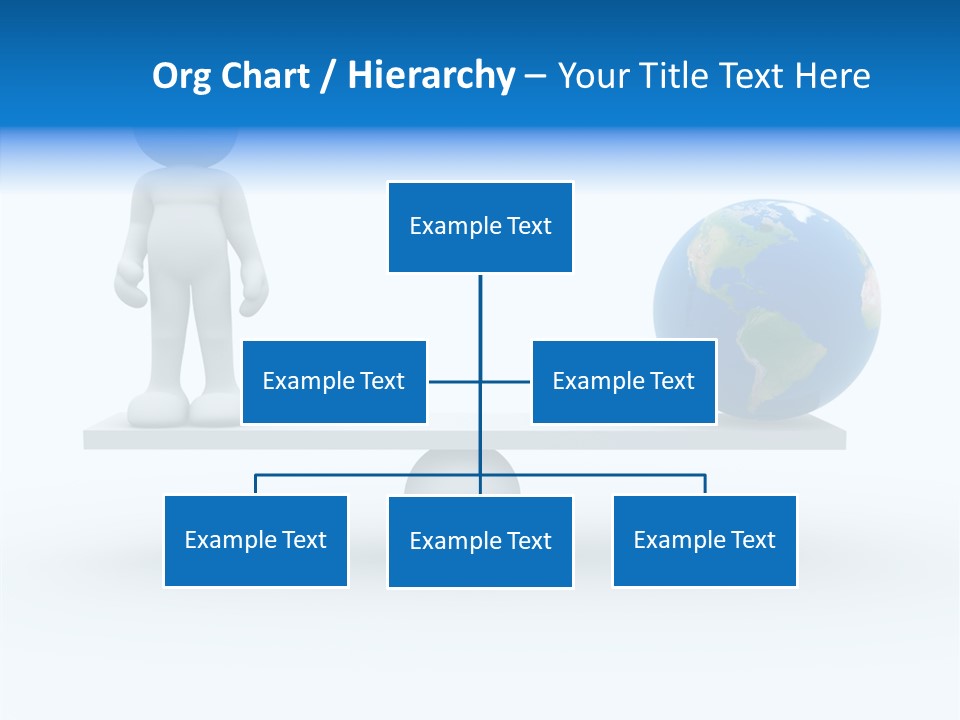 Org Chart / Hierarchy – Your Title Text Here

Example Text

Example Text

Example Text

Example Text

Example Text

Example Text